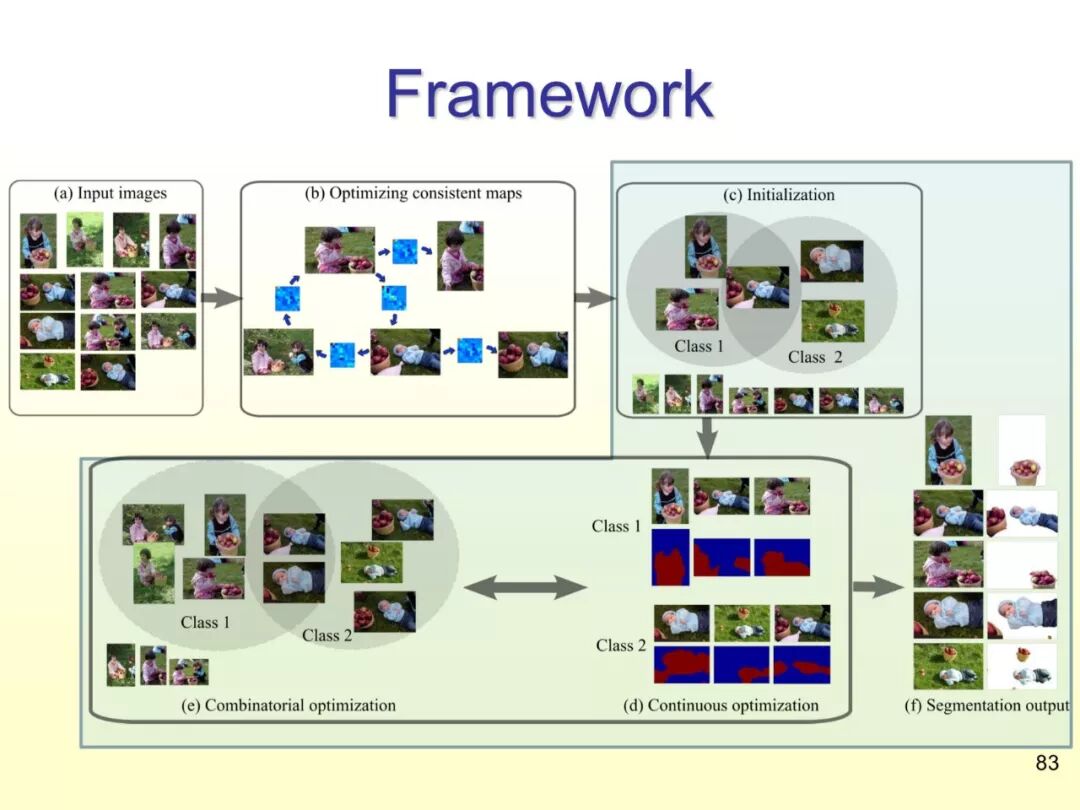 Framework

(a) Input images

(b) Optimizing consistent maps

(c) Initialization

Class 1

Class 2

Class 1

Class 2

(e) Combinatorial optimization

Class 1

Class 2

(d) Continuous optimization

(f) Segmentation output

83